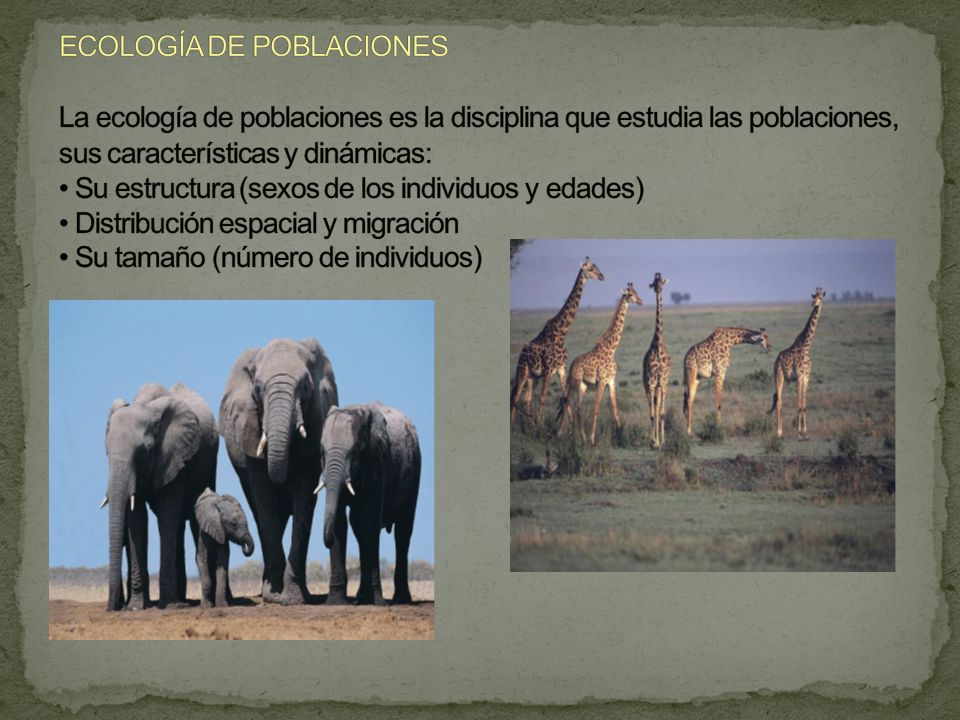 ECOLOGÍA DE POBLACIONES

La ecología de poblaciones es la disciplina que estudia las poblaciones, sus características y dinámicas:
• Su estructura (sexos de los individuos y edades)
• Distribución espacial y migración
• Su tamaño (número de individuos)